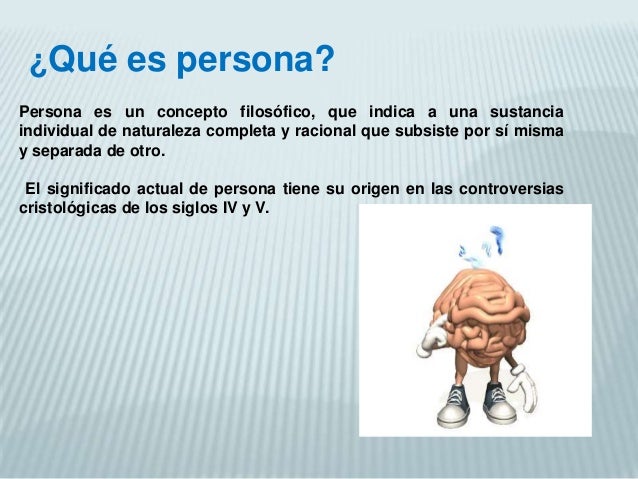 ¿Qué es persona?

Persona es un concepto filosófico, que indica a una sustancia individual de naturaleza completa y racional que subsiste por sí misma y separada de otro.

El significado actual de persona tiene su origen en las controversias cristológicas de los siglos IV y V.